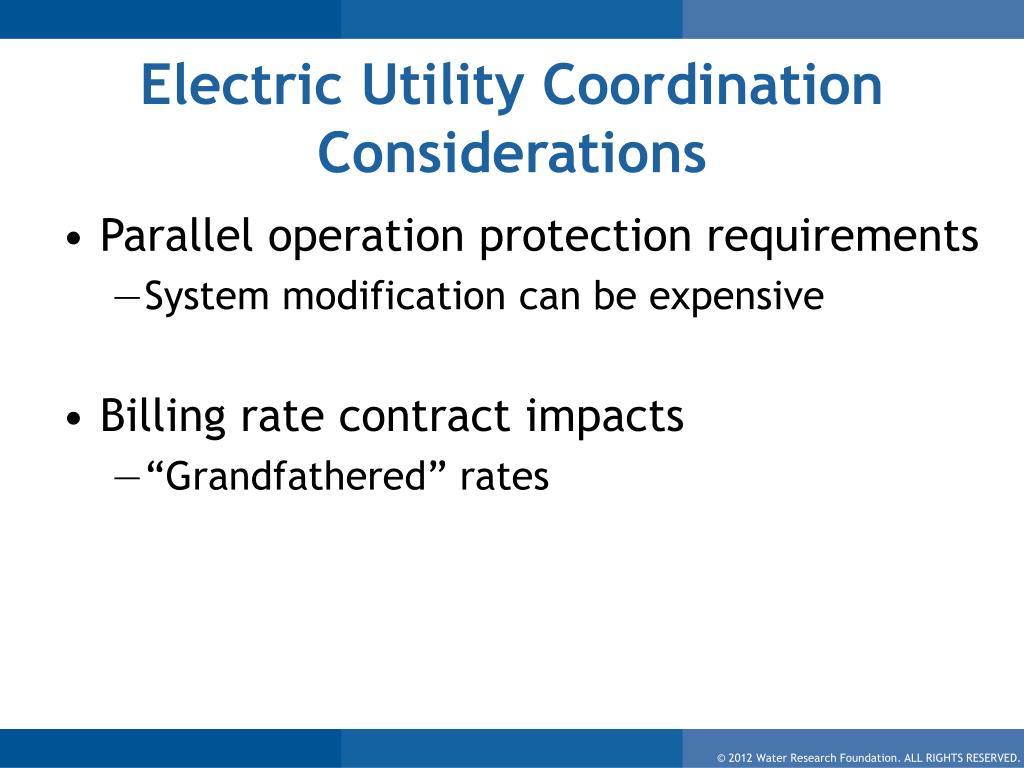 Electric Utility Coordination Considerations

• Parallel operation protection requirements
—System modification can be expensive

• Billing rate contract impacts
—“Grandfathered” rates

© 2012 Water Research Foundation. ALL RIGHTS RESERVED.